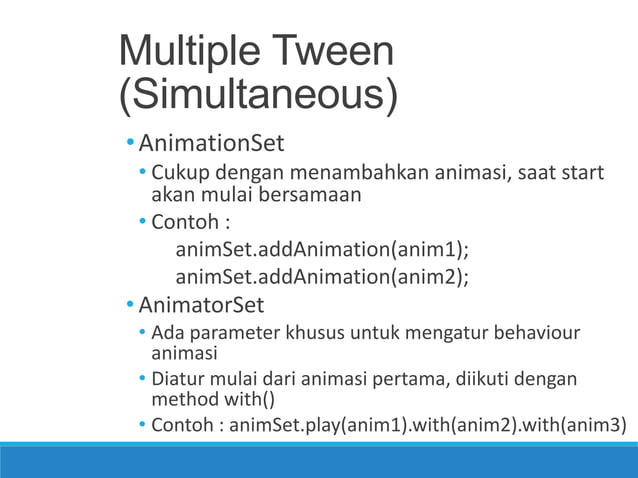 Multiple Tween (Simultaneous)

• AnimationSet
  • Cukup dengan menambahkan animasi, saat start akan mulai bersamaan
  • Contoh :
    animSet.addAnimation(anim1);
    animSet.addAnimation(anim2);
• AnimatorSet
  • Ada parameter khusus untuk mengatur behaviour animasi
  • Diatur mulai dari animasi pertama, diikuti dengan method with()
  • Contoh : animSet.play(anim1).with(anim2).with(anim3)